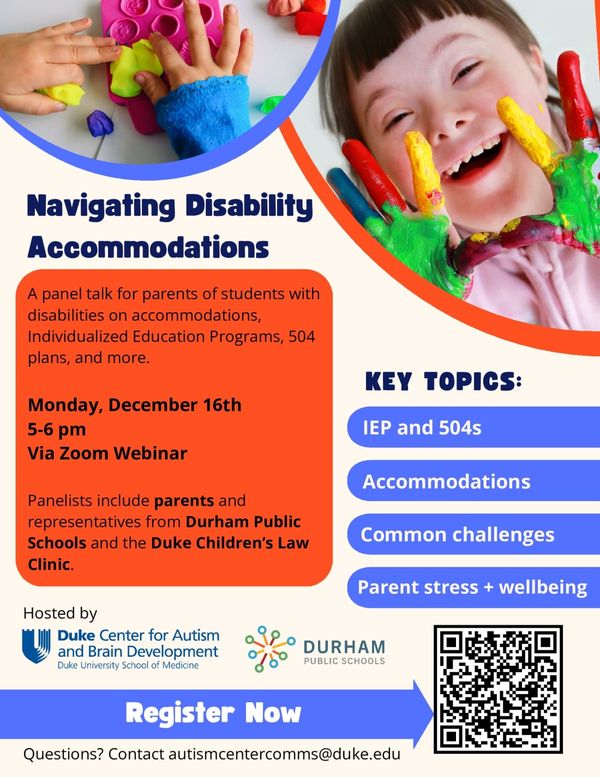 Navigating Disability Accommodations

A panel talk for parents of students with disabilities on accommodations, Individualized Education Programs, 504 plans, and more.

Monday, December 16th
5-6 pm
Via Zoom Webinar

Panelists include parents and representatives from Durham Public Schools and the Duke Children's Law Clinic.

KEY TOPICS:

IEP and 504s

Accommodations

Common challenges

Parent stress + wellbeing

Hosted by

Duke Center for Autism and Brain Development
Duke University School of Medicine

DURHAM
PUBLIC SCHOOLS

Register Now

Questions? Contact autismcentercomms@duke.edu